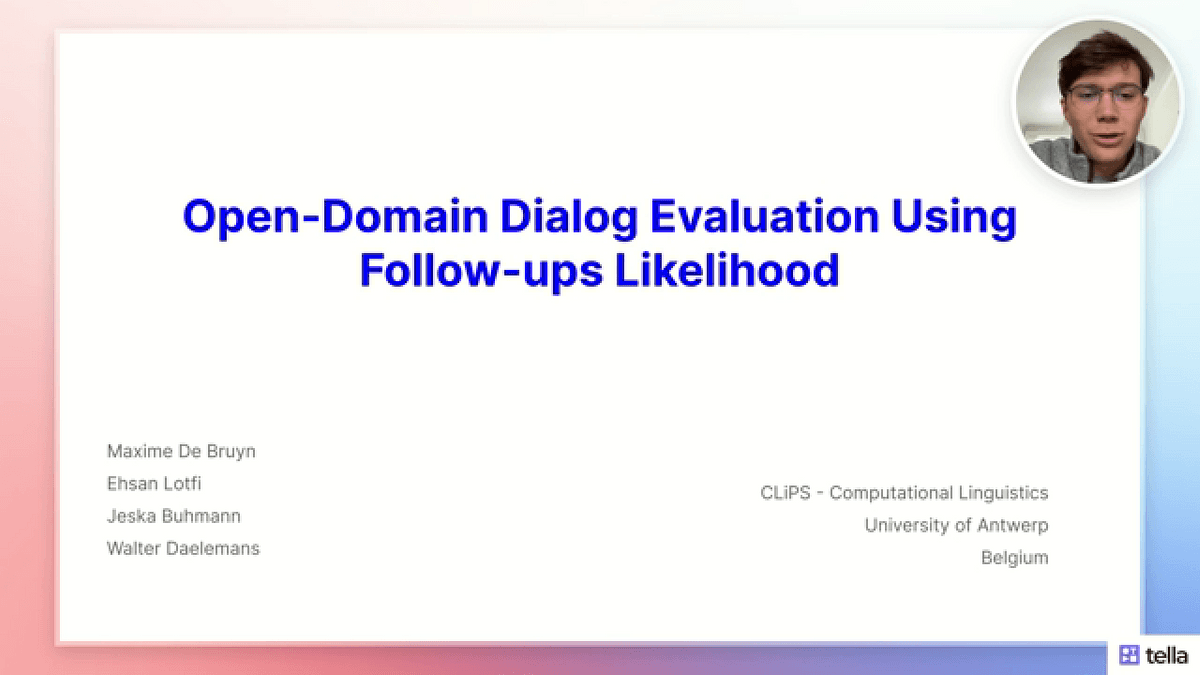 Open-Domain Dialog Evaluation Using Follow-ups Likelihood

Maxime De Bruyn
Ehsan Lotfi
Jeska Buhmann
Walter Daelemans

CLiPS - Computational Linguistics
University of Antwerp
Belgium

tella